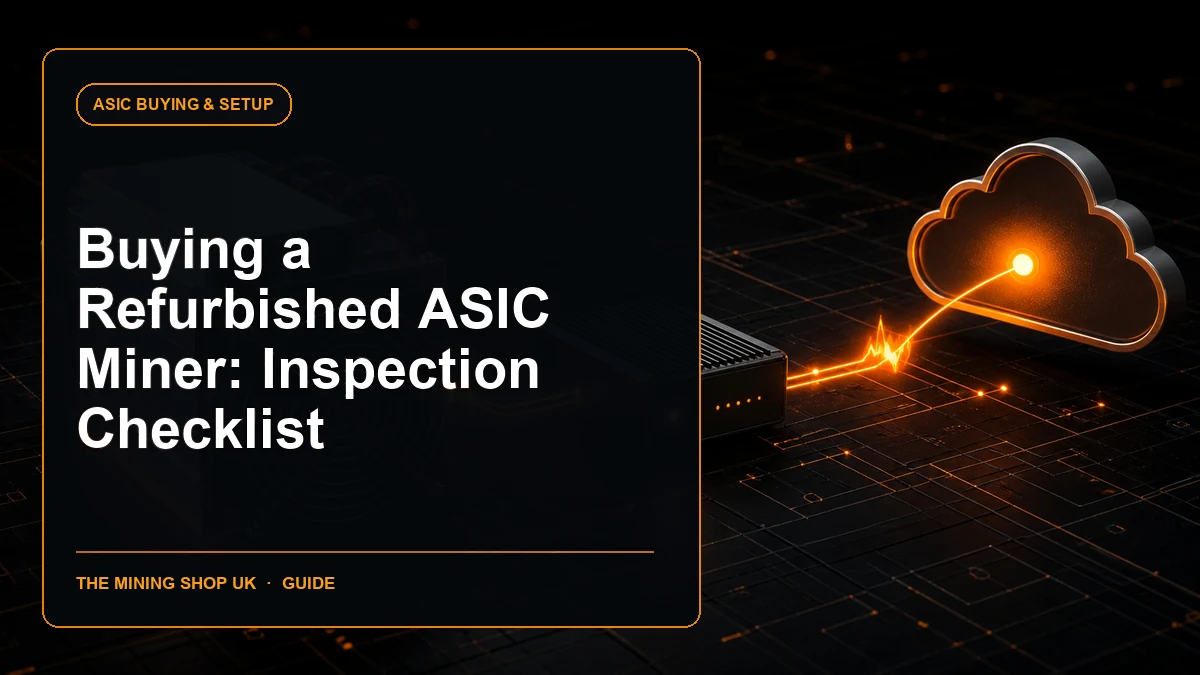 ASIC BUYING & SETUP

Buying a Refurbished ASIC Miner: Inspection Checklist

THE MINING SHOP UK · GUIDE